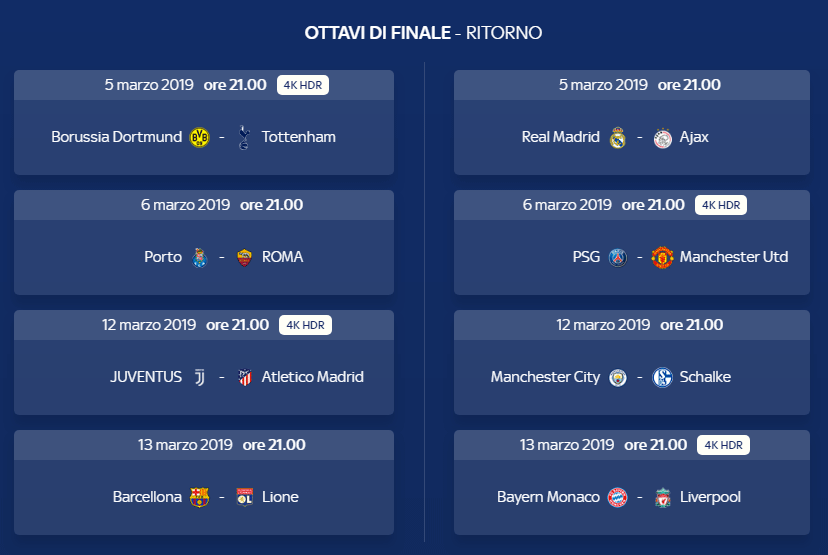 OTTAVI DI FINALE - RITORNO

5 marzo 2019 ore 21.00 4K HDR

Borussia Dortmund - Tottenham

6 marzo 2019 ore 21.00

Porto - ROMA

12 marzo 2019 ore 21.00 4K HDR

JUVENTUS - Atletico Madrid

13 marzo 2019 ore 21.00

Barcellona - Lione

5 marzo 2019 ore 21.00

Real Madrid - Ajax

6 marzo 2019 ore 21.00 4K HDR

PSG - Manchester Utd

12 marzo 2019 ore 21.00

Manchester City - Schalke

13 marzo 2019 ore 21.00 4K HDR

Bayern Monaco - Liverpool